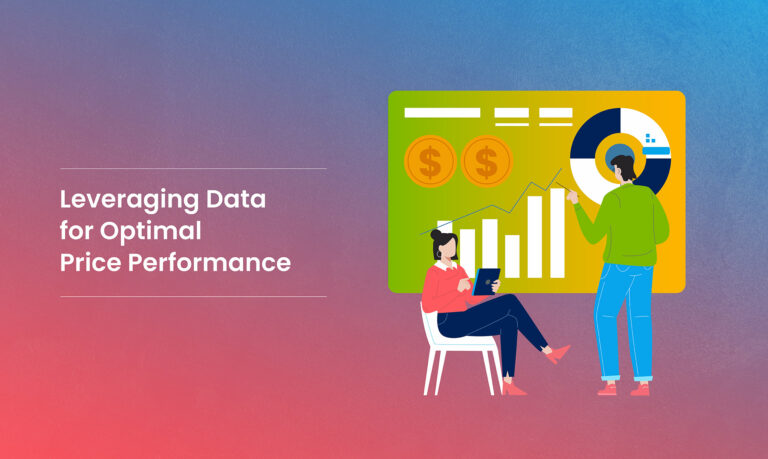 Leveraging Data for Optimal Price Performance

$ $